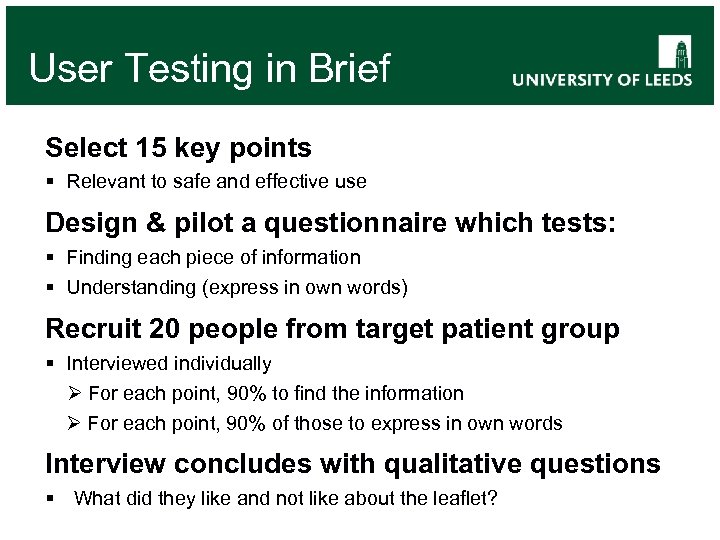 User Testing in Brief

UNIVERSITY OF LEEDS

Select 15 key points

▪ Relevant to safe and effective use

Design & pilot a questionnaire which tests:

▪ Finding each piece of information
▪ Understanding (express in own words)

Recruit 20 people from target patient group

▪ Interviewed individually
➢ For each point, 90% to find the information
➢ For each point, 90% of those to express in own words

Interview concludes with qualitative questions

▪ What did they like and not like about the leaflet?